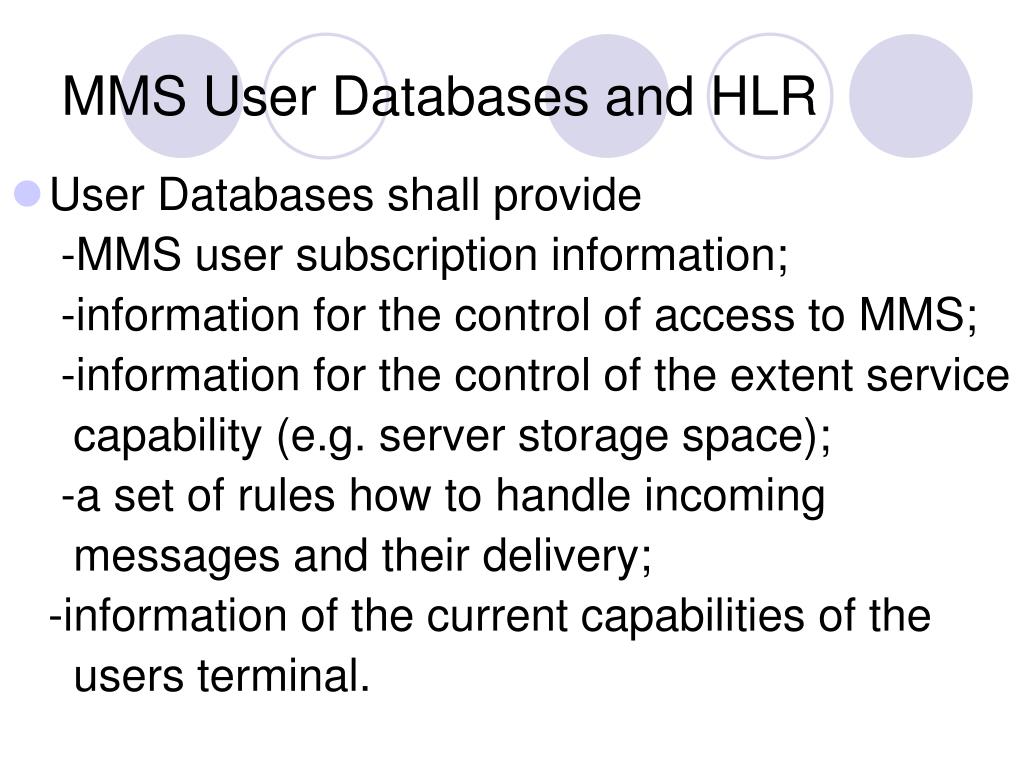 MMS User Databases and HLR

User Databases shall provide
-MMS user subscription information;
-information for the control of access to MMS;
-information for the control of the extent service capability (e.g. server storage space);
-a set of rules how to handle incoming messages and their delivery;
-information of the current capabilities of the users terminal.